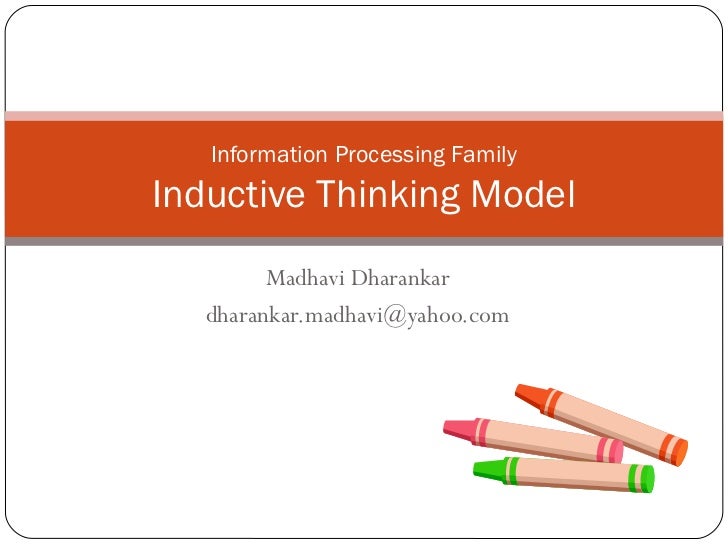 Information Processing Family
Inductive Thinking Model

Madhavi Dharankar
dharankar.madhavi@yahoo.com